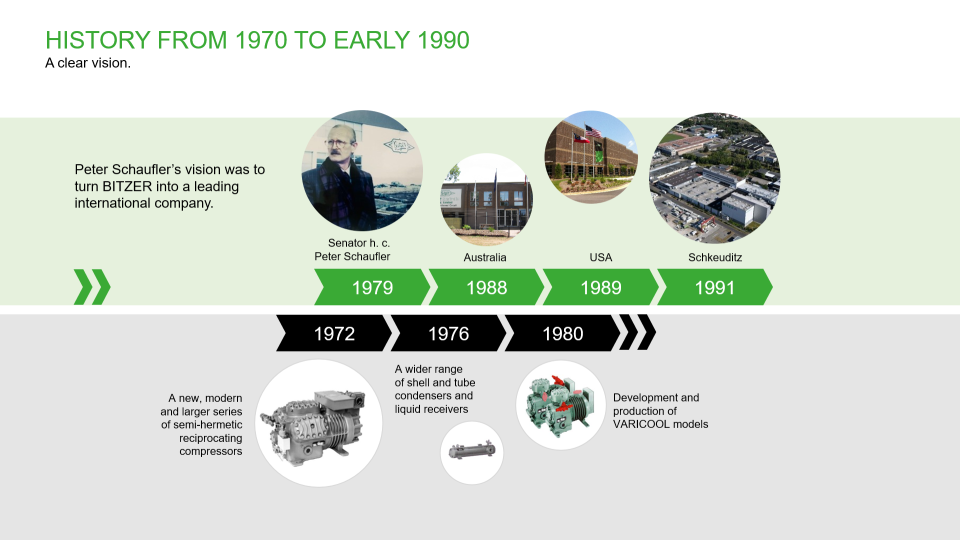 HISTORY FROM 1970 TO EARLY 1990
A clear vision.

Peter Schaufler's vision was to turn BITZER into a leading international company.

Senator h. c. Peter Schaufler

Australia

USA

Schkeuditz

1979

1988

1989

1991

1972

1976

1980

A new, modern and larger series of semi-hermetic reciprocating compressors

A wider range of shell and tube condensers and liquid receivers

Development and production of VARICOOL models